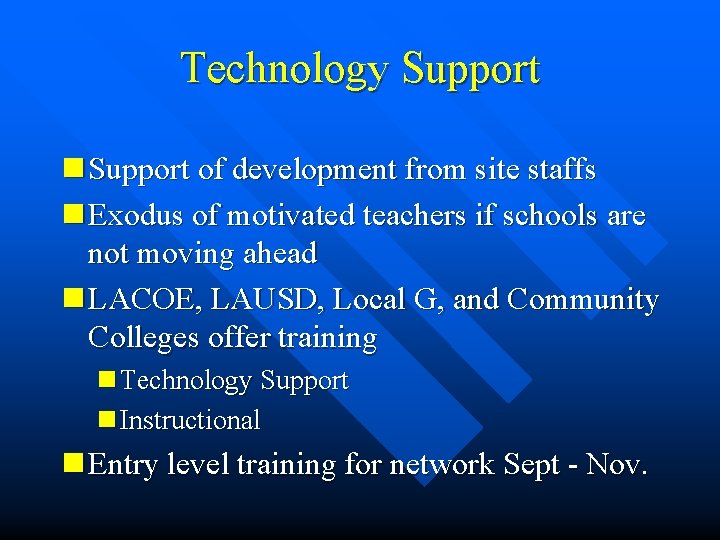 Technology Support

Support of development from site staffs

Exodus of motivated teachers if schools are not moving ahead

LACOE, LAUSD, Local G, and Community Colleges offer training

Technology Support

Instructional

Entry level training for network Sept - Nov.